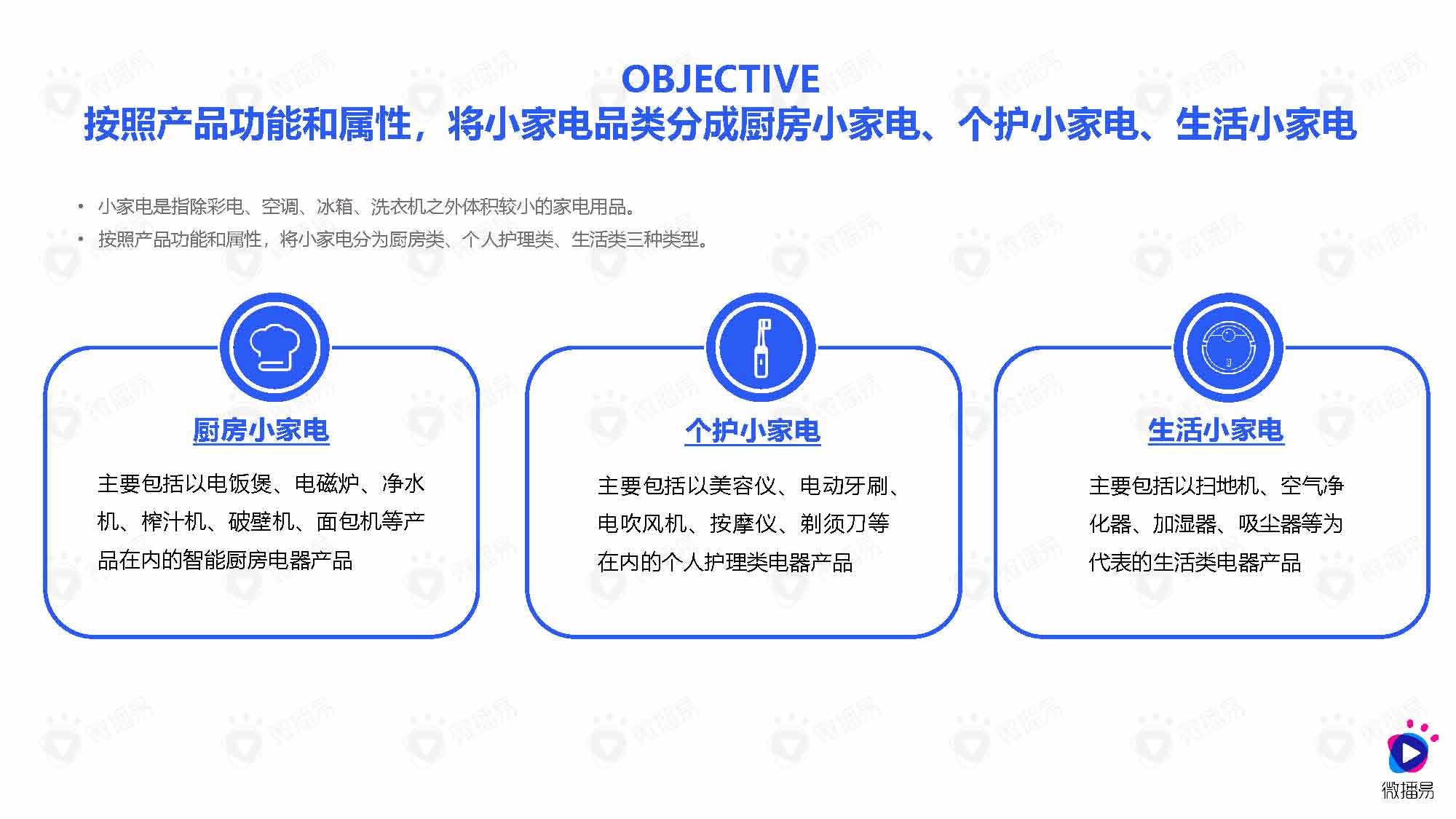 OBJECTIVE
按照产品功能和属性，将小家电品类分成厨房小家电、个护小家电、生活小家电

• 小家电是指除彩电、空调、冰箱、洗衣机之外体积较小的家电用品。
• 按照产品功能和属性，将小家电分为厨房类、个人护理类、生活类三种类型。

厨房小家电

主要包括以电饭煲、电磁炉、净水机、榨汁机、破壁机、面包机等产品在内的智能厨房电器产品

个护小家电

主要包括以美容仪、电动牙刷、电吹风机、按摩仪、剃须刀等在内的个人护理类电器产品

生活小家电

主要包括以扫地机、空气净化器、加湿器、吸尘器等为代表的生活类电器产品

微播易